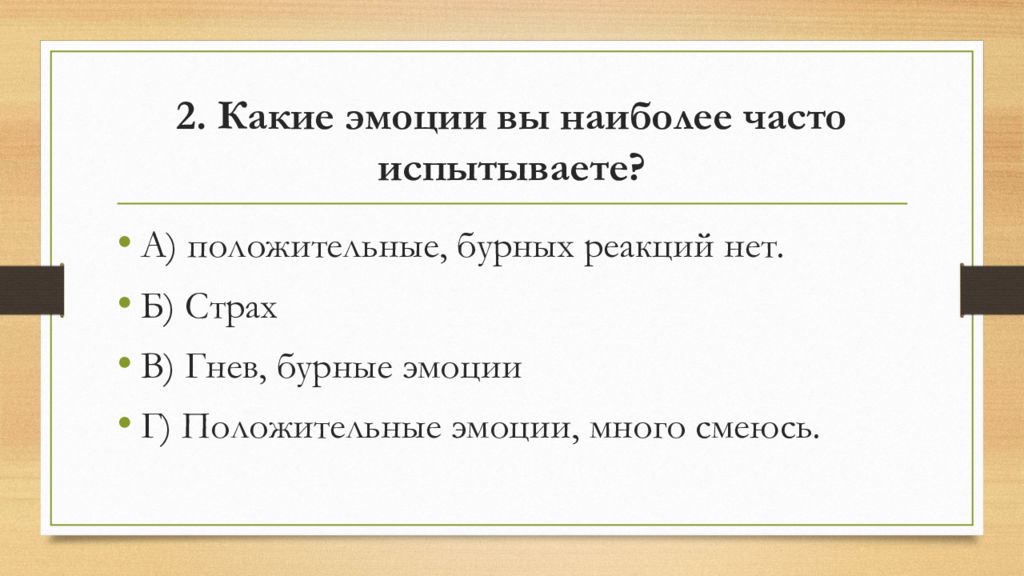 2. Какие эмоции вы наиболее часто испытываете?

• А) положительные, бурных реакций нет.
• Б) Страх
• В) Гнев, бурные эмоции
• Г) Положительные эмоции, много смеюсь.